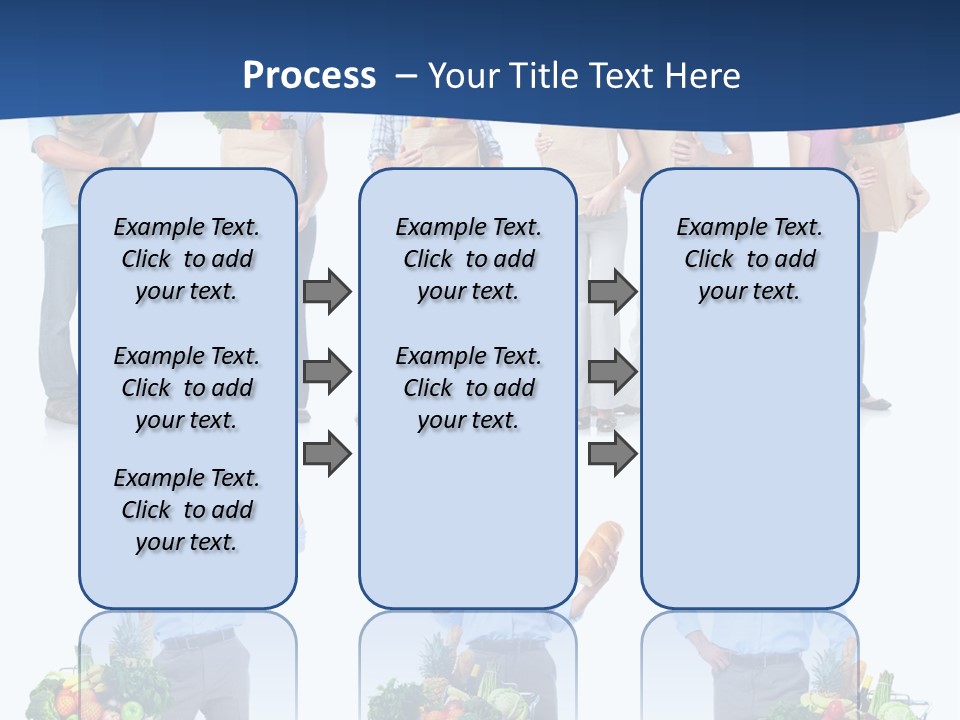 Process – Your Title Text Here

Example Text. Click to add your text.

Example Text. Click to add your text.

Example Text. Click to add your text.

Example Text. Click to add your text.

Example Text. Click to add your text.

Example Text. Click to add your text.